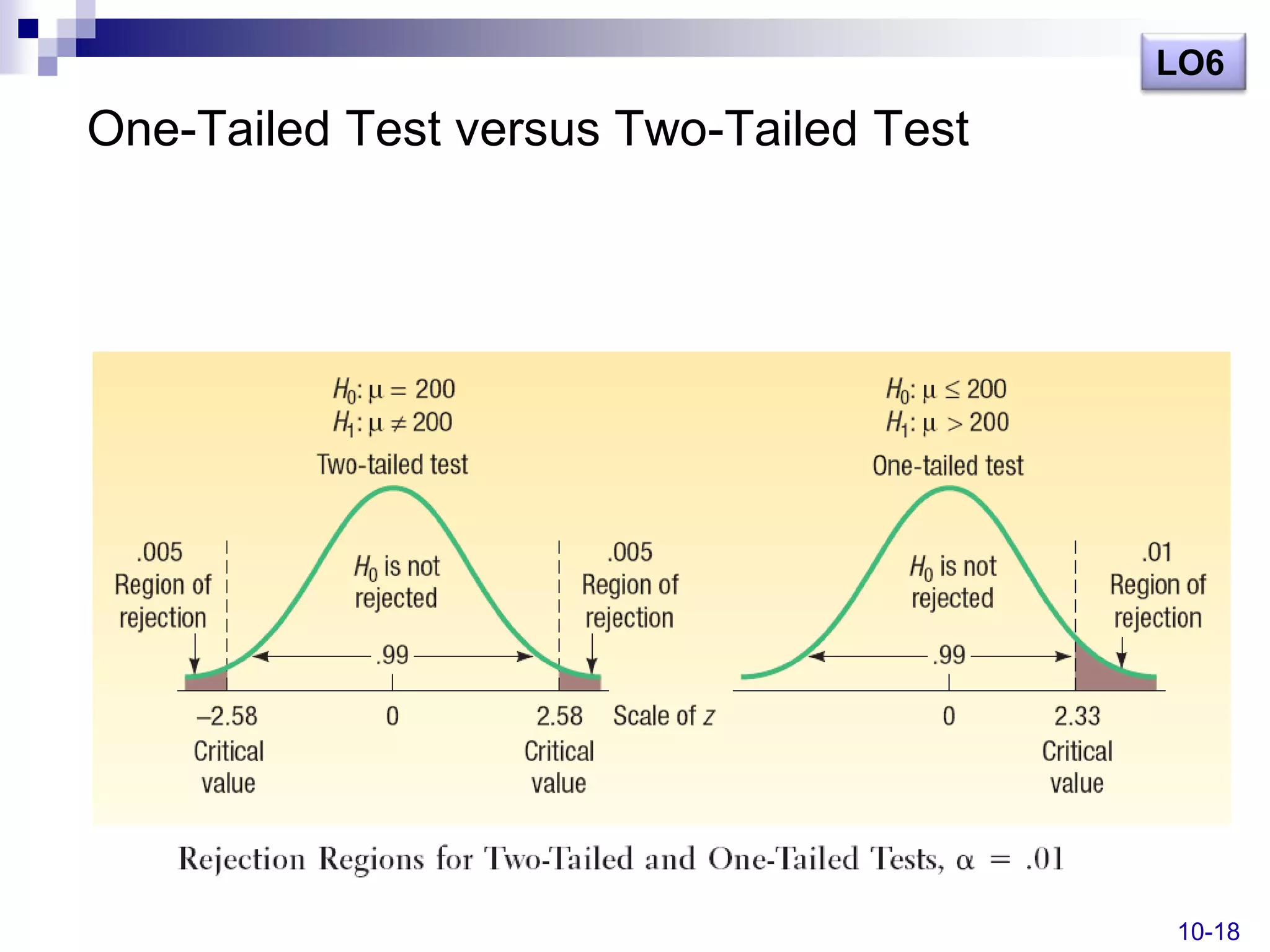 LO6

One-Tailed Test versus Two-Tailed Test

$H_0$: $\mu = 200$
$H_1$: $\mu \neq 200$
Two-tailed test

.005
Region of rejection

$H_0$ is not rejected

.005
Region of rejection

.99

–2.58
Critical value

0

2.58
Critical value

Scale of $z$

$H_0$: $\mu \leq 200$
$H_1$: $\mu > 200$
One-tailed test

$H_0$ is not rejected

.01
Region of rejection

.99

0

2.33
Critical value

Rejection Regions for Two-Tailed and One-Tailed Tests, $\alpha = .01$

10-18